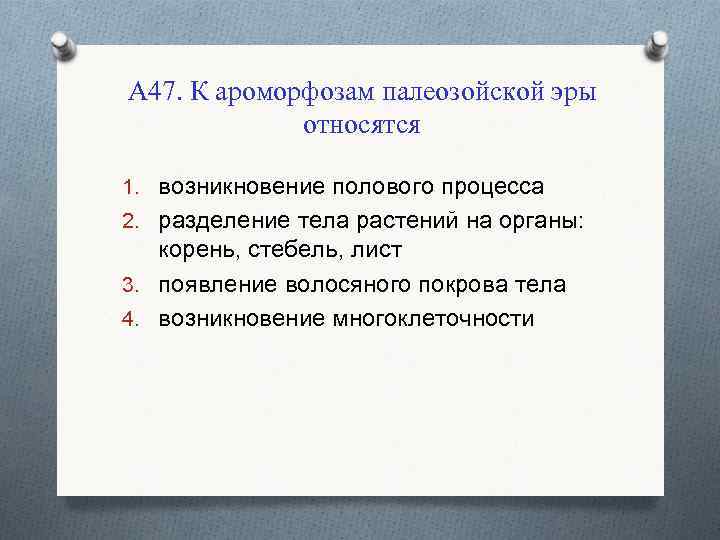 А47. К ароморфозам палеозойской эры относятся

1. возникновение полового процесса
2. разделение тела растений на органы: корень, стебель, лист
3. появление волосяного покрова тела
4. возникновение многоклеточности